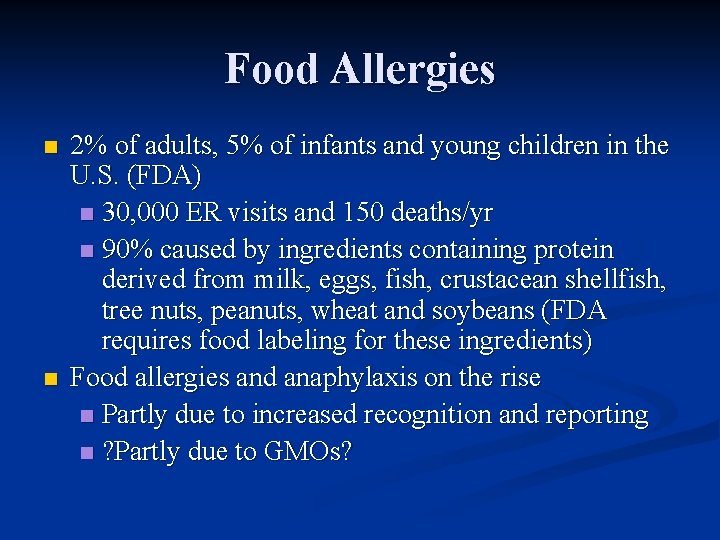 Food Allergies

- 2% of adults, 5% of infants and young children in the U.S. (FDA)
  - 30,000 ER visits and 150 deaths/yr
  - 90% caused by ingredients containing protein derived from milk, eggs, fish, crustacean shellfish, tree nuts, peanuts, wheat and soybeans (FDA requires food labeling for these ingredients)
- Food allergies and anaphylaxis on the rise
  - Partly due to increased recognition and reporting
  - ?Partly due to GMOs?